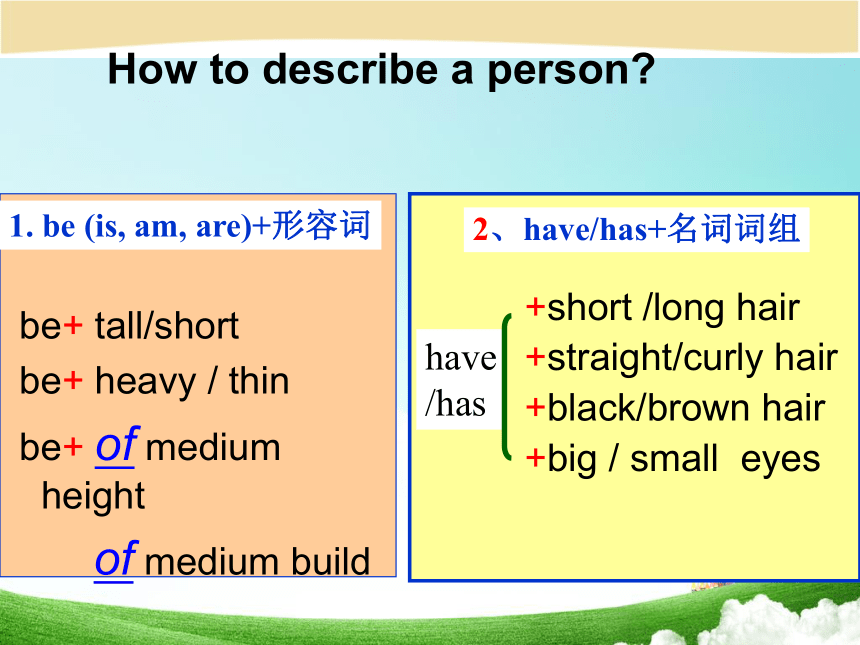 How to describe a person?

1. be (is, am, are)+形容词

be+ tall/short

be+ heavy / thin

be+ of medium height

of medium build

2、have/has+名词词组

have /has

+short /long hair

+straight/curly hair

+black/brown hair

+big / small eyes